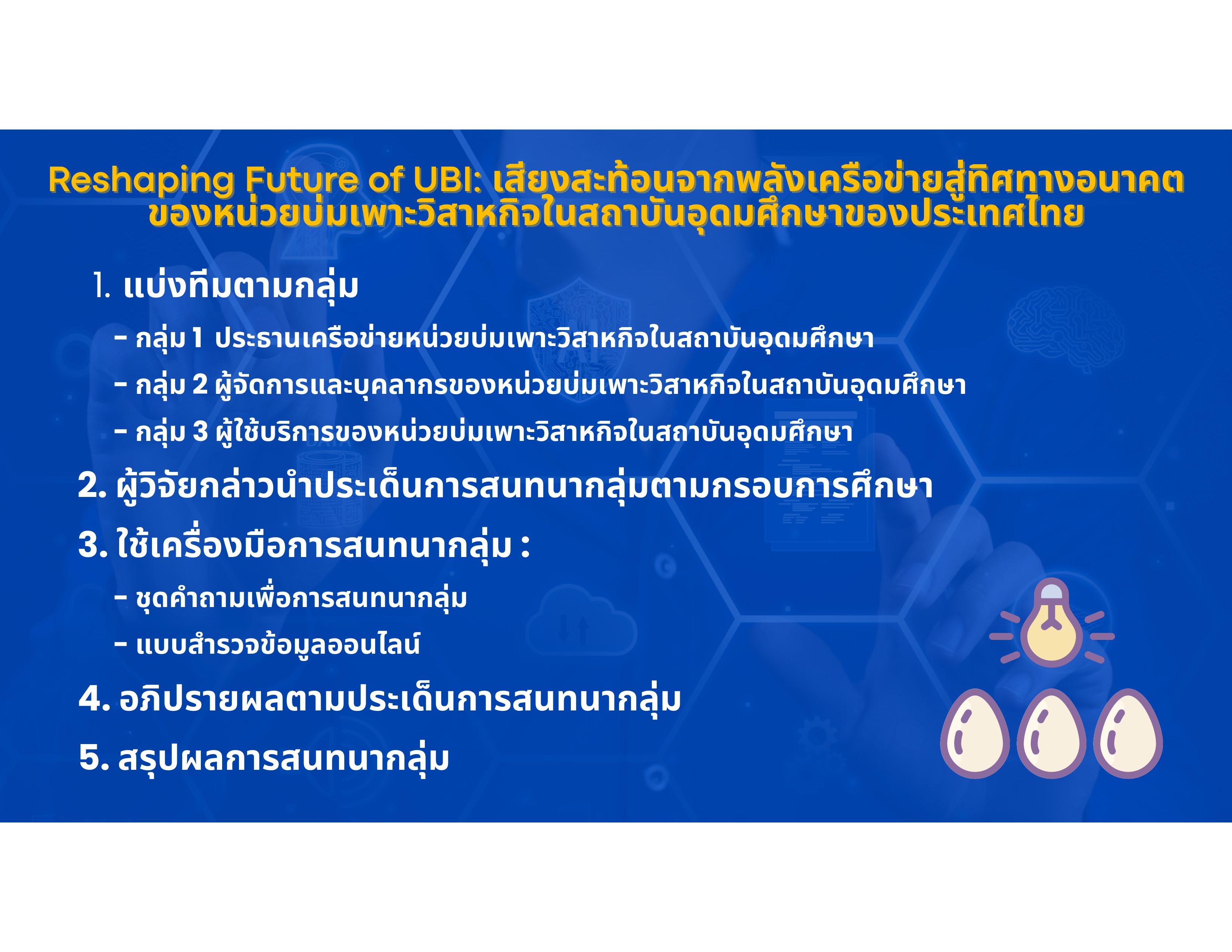 Reshaping Future of UBI: เสียงสะท้อนจากพลังเครือข่ายสู่ทิศทางอนาคตของหน่วยบ่มเพาะวิสาหกิจในสถาบันอุดมศึกษาของประเทศไทย

1. แบ่งทีมตามกลุ่ม

- กลุ่ม 1 ประธานเครือข่ายหน่วยบ่มเพาะวิสาหกิจในสถาบันอุดมศึกษา

- กลุ่ม 2 ผู้จัดการและบุคลากรของหน่วยบ่มเพาะวิสาหกิจในสถาบันอุดมศึกษา

- กลุ่ม 3 ผู้ใช้บริการของหน่วยบ่มเพาะวิสาหกิจในสถาบันอุดมศึกษา

2. ผู้วิจัยกล่าวนำประเด็นการสนทนากลุ่มตามกรอบการศึกษา

3. ใช้เครื่องมือการสนทนากลุ่ม :

- ชุดคำถามเพื่อการสนทนากลุ่ม

- แบบสำรวจข้อมูลออนไลน์

4. อภิปรายผลตามประเด็นการสนทนากลุ่ม

5. สรุปผลการสนทนากลุ่ม